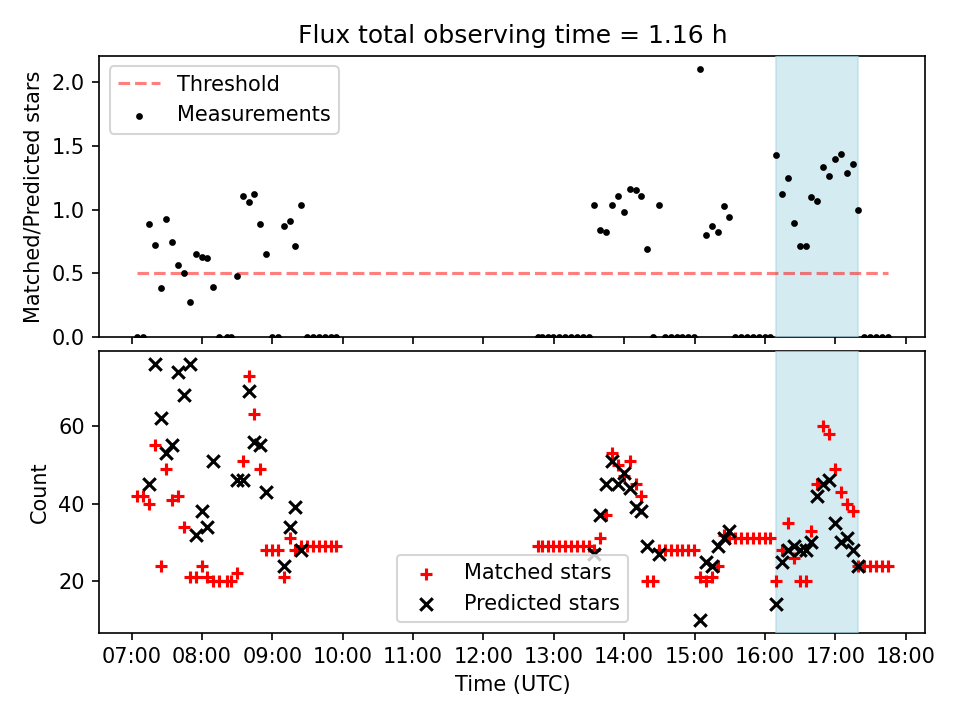 Flux total observing time = 1.16 h

Threshold
Measurements

Matched/Predicted stars

2.0
1.5
1.0
0.5
0.0

Count

60
40
20

Matched stars
Predicted stars

07:00 08:00 09:00 10:00 11:00 12:00 13:00 14:00 15:00 16:00 17:00 18:00

Time (UTC)